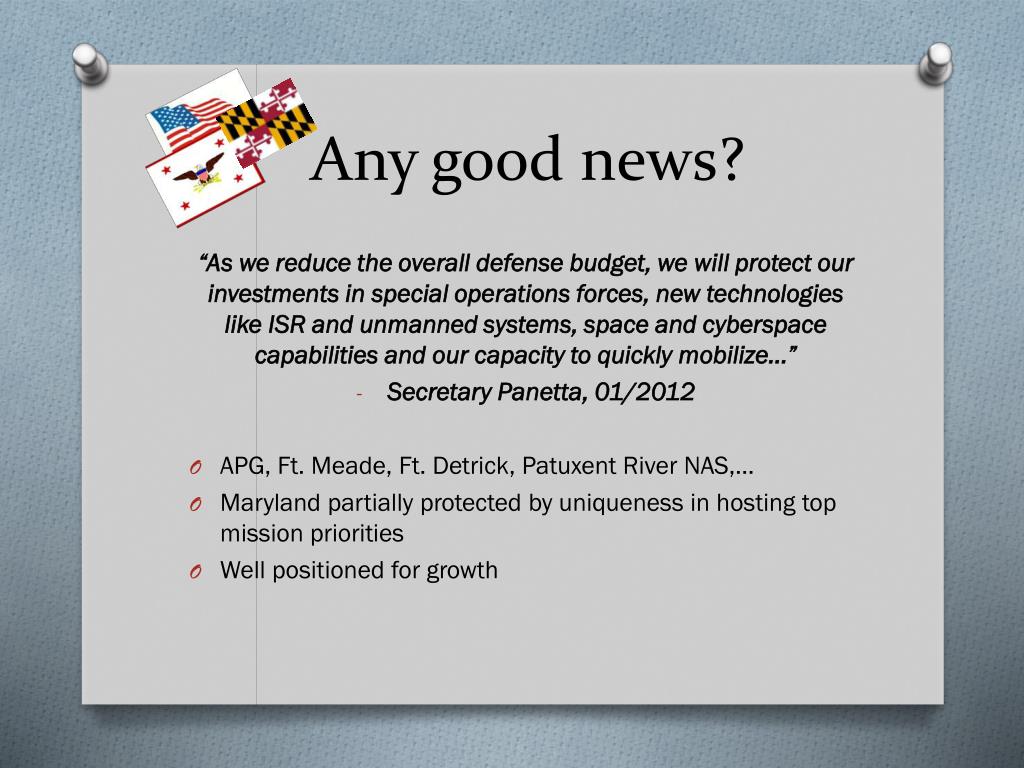 Any good news?

“As we reduce the overall defense budget, we will protect our investments in special operations forces, new technologies like ISR and unmanned systems, space and cyberspace capabilities and our capacity to quickly mobilize…”

- Secretary Panetta, 01/2012

O APG, Ft. Meade, Ft. Detrick, Patuxent River NAS,…
O Maryland partially protected by uniqueness in hosting top mission priorities
O Well positioned for growth